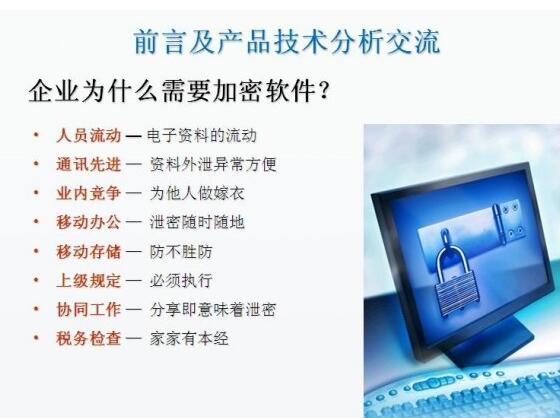 前言及产品技术分析交流

企业为什么需要加密软件？

• 人员流动 — 电子资料的流动
• 通讯先进 — 资料外泄异常方便
• 业内竞争 — 为他人做嫁衣
• 移动办公 — 泄密随时随地
• 移动存储 — 防不胜防
• 上级规定 — 必须执行
• 协同工作 — 分享即意味着泄密
• 税务检查 — 家家有本经